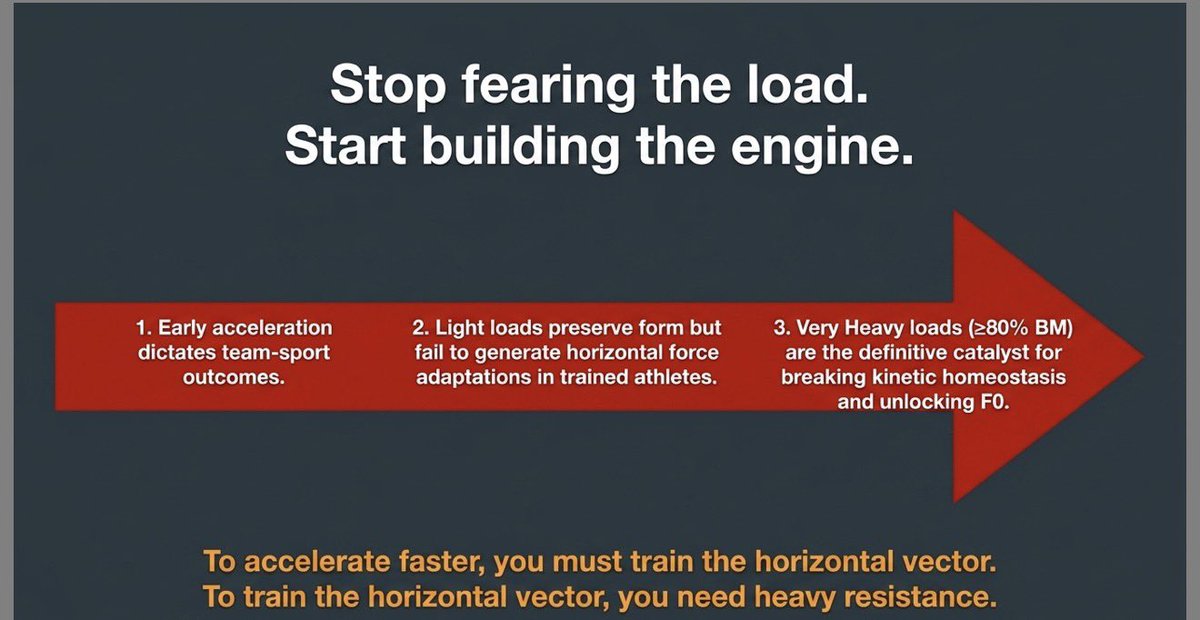 Stop fearing the load.
Start building the engine.

1. Early acceleration dictates team-sport outcomes.

2. Light loads preserve form but fail to generate horizontal force adaptations in trained athletes.

3. Very Heavy loads (≥80% BM) are the definitive catalyst for breaking kinetic homeostasis and unlocking F0.

To accelerate faster, you must train the horizontal vector.
To train the horizontal vector, you need heavy resistance.